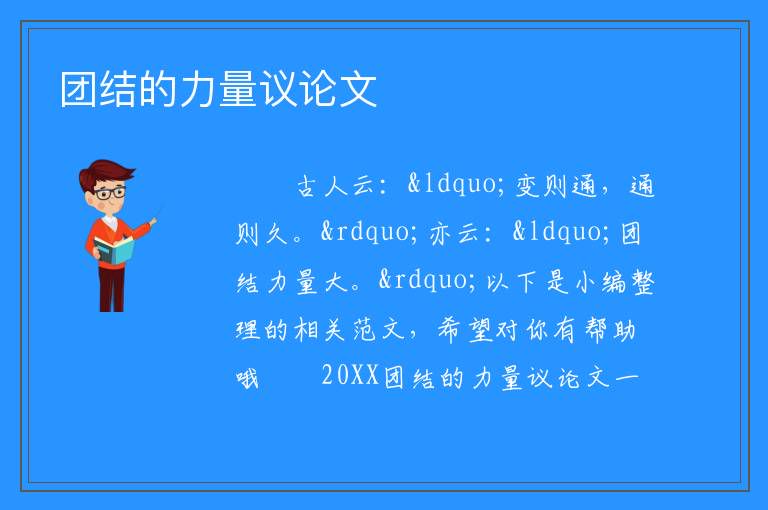 团结的力量议论文

古人云：&ldquo;变则通，通则久。&rdquo;亦云：&ldquo;团结力量大。&rdquo;以下是小编整理的相关范文，希望对你有帮助哦 20XX团结的力量议论文一